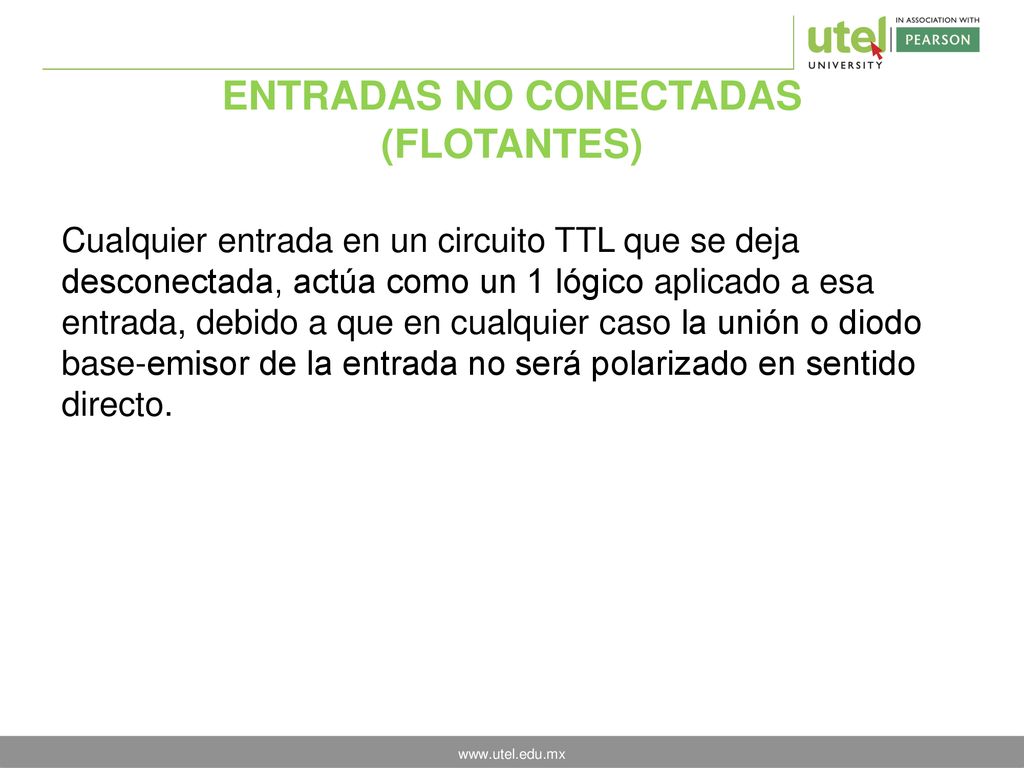 utel UNIVERSITY

IN ASSOCIATION WITH PEARSON

ENTRADAS NO CONECTADAS (FLOTANTES)

Cualquier entrada en un circuito TTL que se deja desconectada, actúa como un 1 lógico aplicado a esa entrada, debido a que en cualquier caso la unión o diodo base-emisor de la entrada no será polarizado en sentido directo.

www.utel.edu.mx